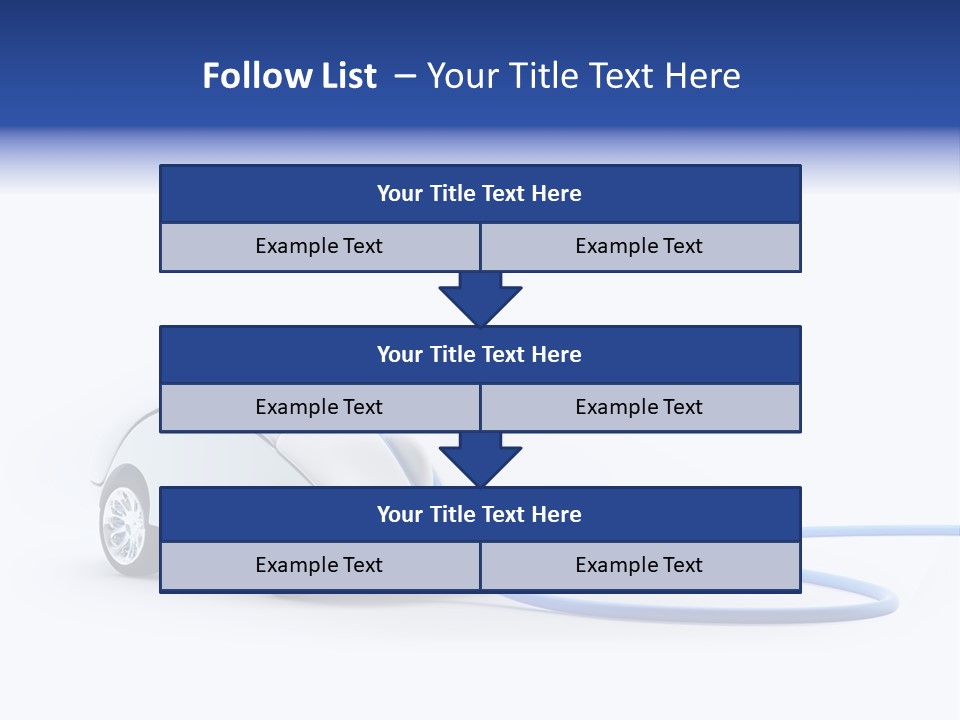 Follow List – Your Title Text Here

Your Title Text Here

Example Text

Example Text

Your Title Text Here

Example Text

Example Text

Your Title Text Here

Example Text

Example Text